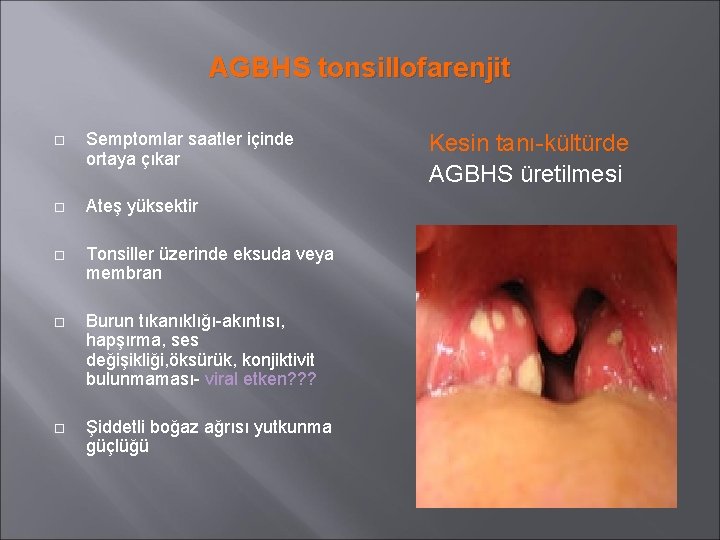 AGBHS tonsillofarenjit

Semptomlar saatler içinde ortaya çıkar

Ateş yüksektir

Tonsiller üzerinde eksuda veya membran

Burun tıkanıklığı-akıntısı, hapşırma, ses değişikliği,öksürük, konjiktivit bulunmaması- viral etken???

Şiddetli boğaz ağrısı yutkunma güçlüğü

Kesin tanı-kültürde AGBHS üretilmesi